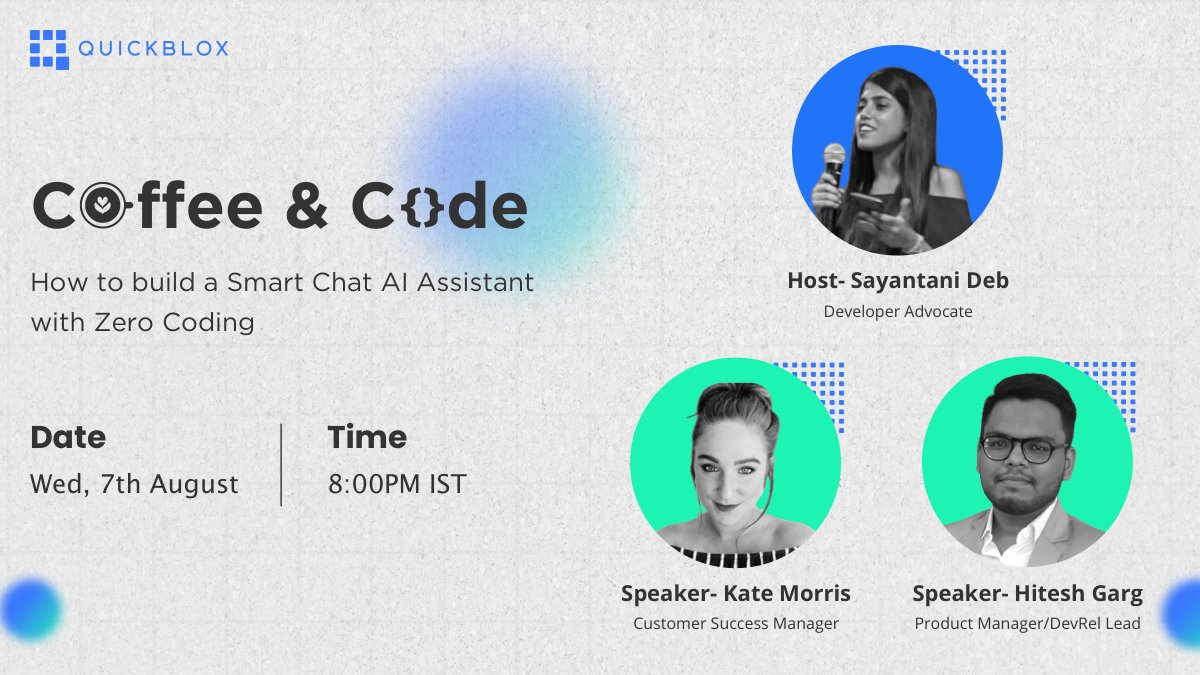 QUICKBLOX

Coffee & Code

How to build a Smart Chat AI Assistant with Zero Coding

Date
Wed, 7th August

Time
8:00PM IST

Host- Sayantani Deb
Developer Advocate

Speaker- Kate Morris
Customer Success Manager

Speaker- Hitesh Garg
Product Manager/DevRel Lead